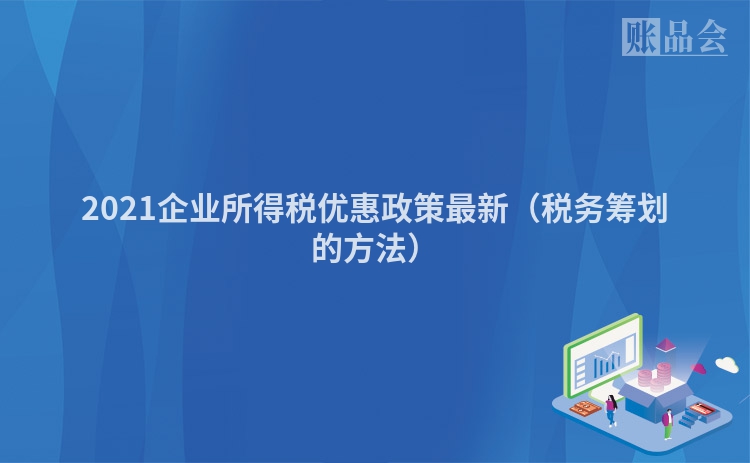 账品会

2021企业所得税优惠政策最新（税务筹划的方法）